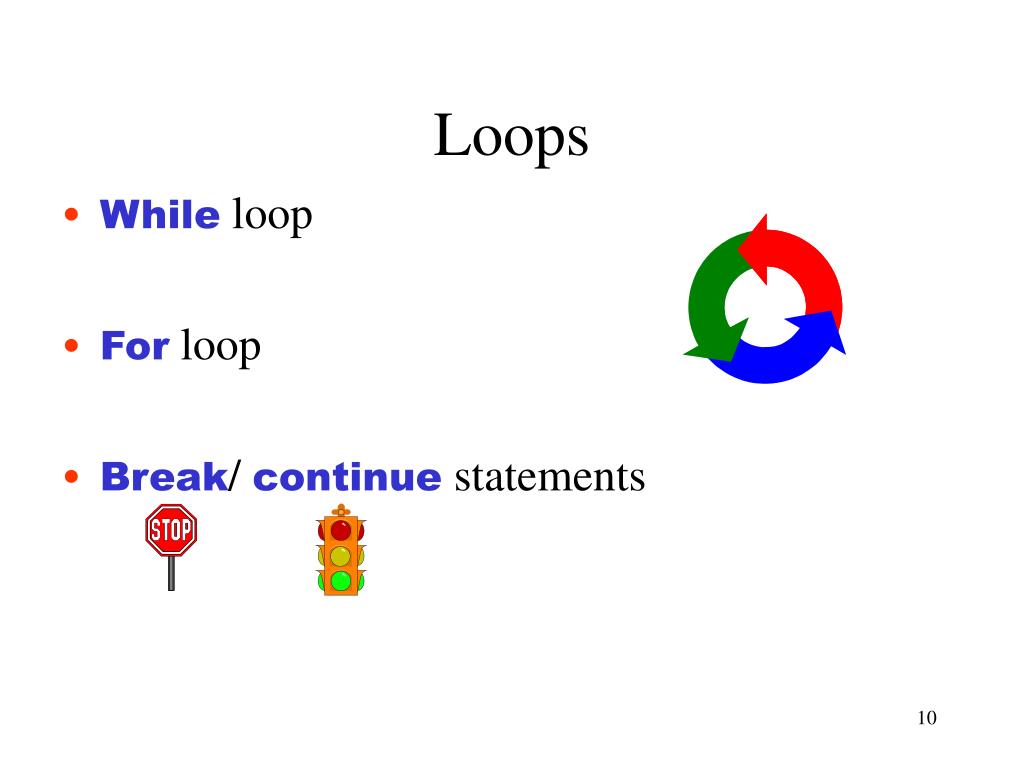 Loops

• While loop

• For loop

• Break/ continue statements

STOP

10